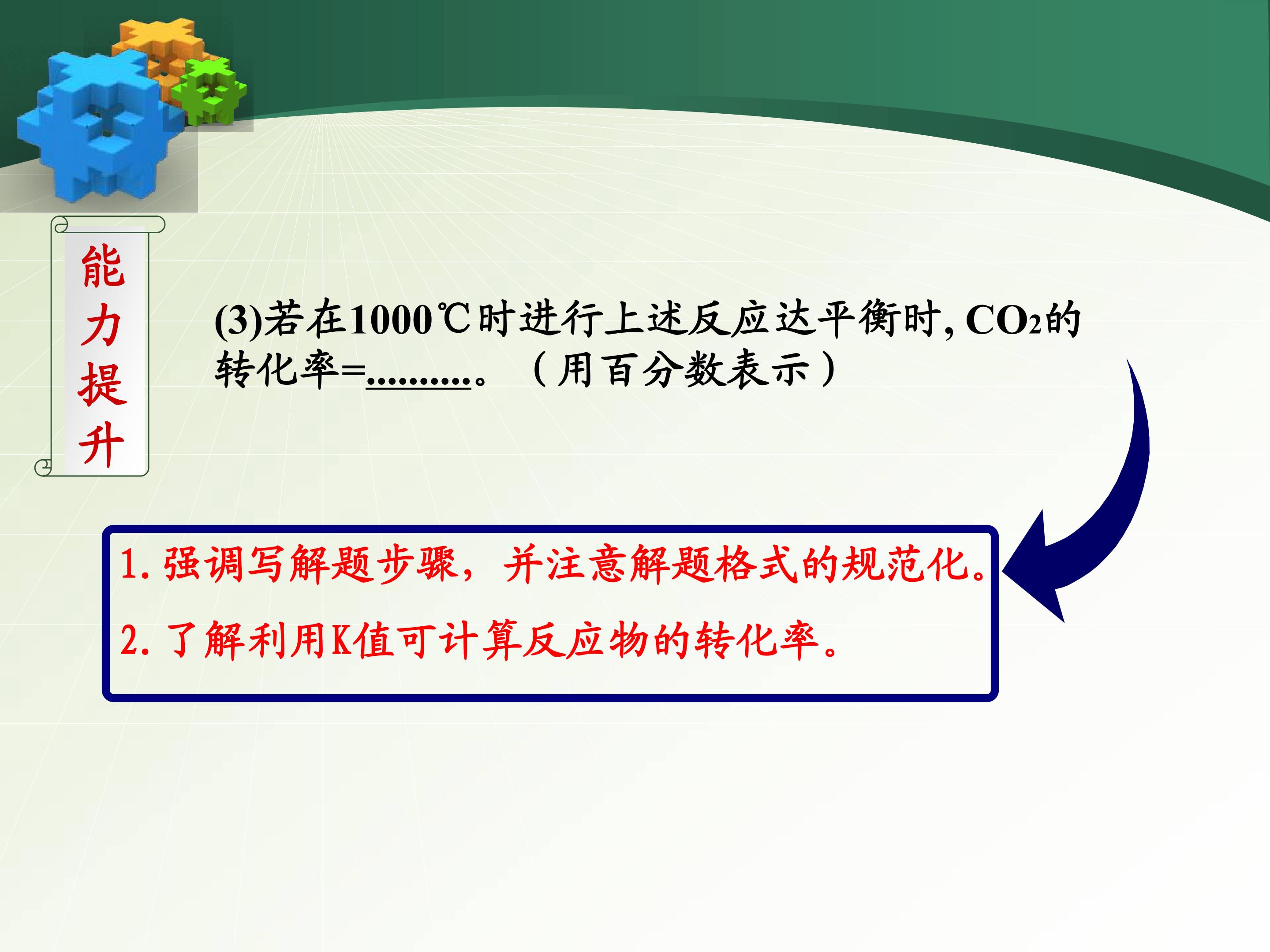 能力提升

(3)若在1000℃时进行上述反应达平衡时, $CO_2$的转化率=..........。（用百分数表示）

1. 强调写解题步骤，并注意解题格式的规范化。
2. 了解利用K值可计算反应物的转化率。